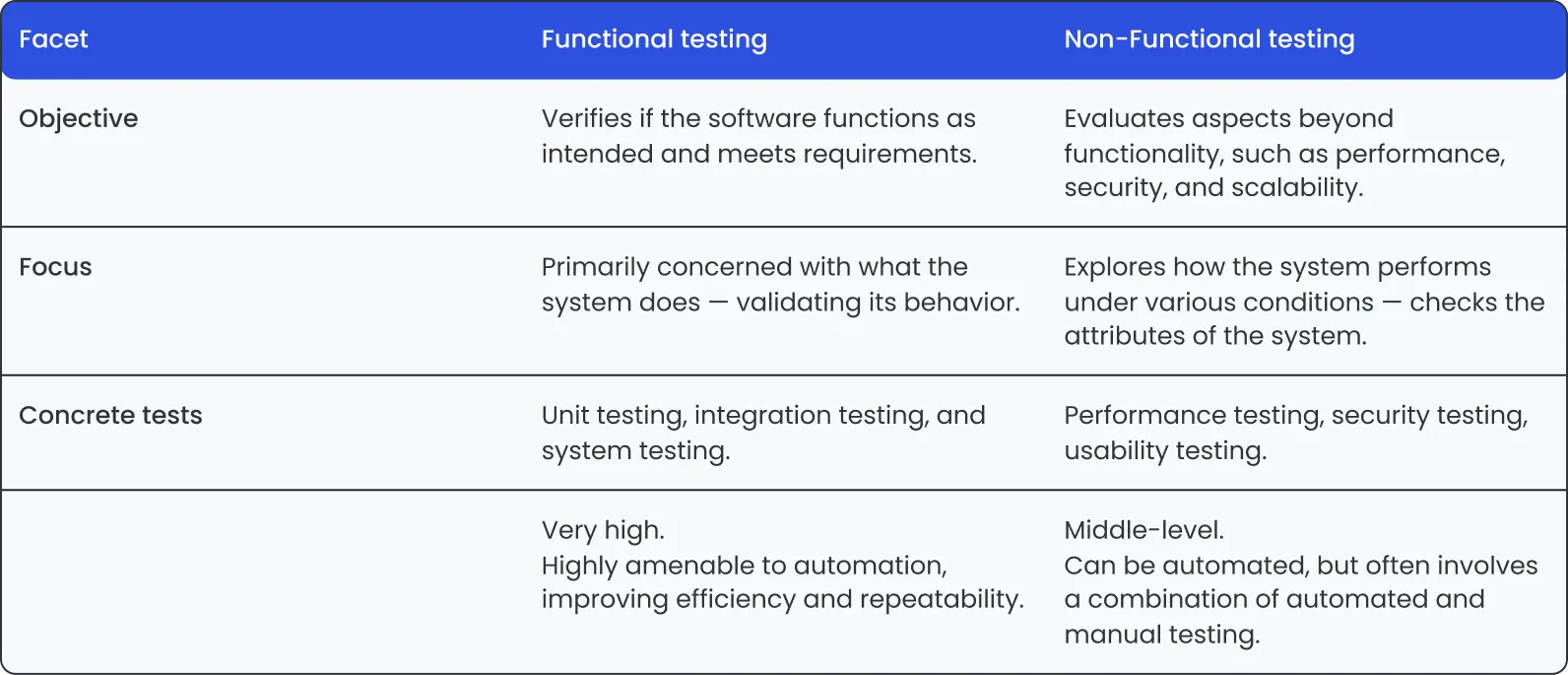 | Facet | Functional testing | Non-Functional testing |
|---|---|---|
| Objective | Verifies if the software functions as intended and meets requirements. | Evaluates aspects beyond functionality, such as performance, security, and scalability. |
| Focus | Primarily concerned with what the system does — validating its behavior. | Explores how the system performs under various conditions — checks the attributes of the system. |
| Concrete tests | Unit testing, integration testing, and system testing. | Performance testing, security testing, usability testing. |
| | Very high. Highly amenable to automation, improving efficiency and repeatability. | Middle-level. Can be automated, but often involves a combination of automated and manual testing. |